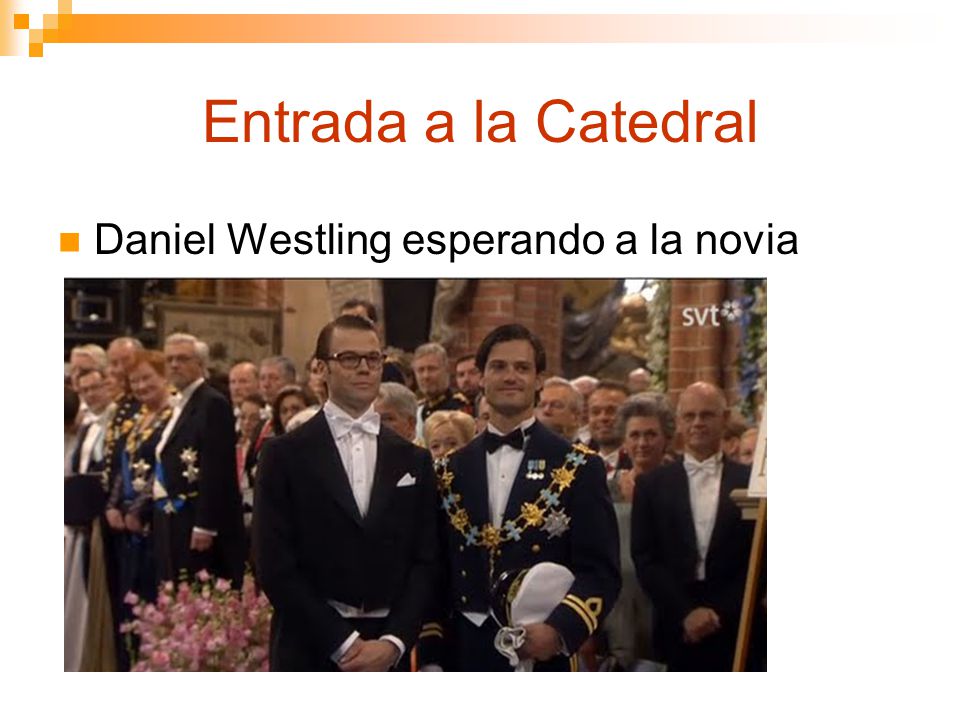 Entrada a la Catedral

Daniel Westling esperando a la novia

svt